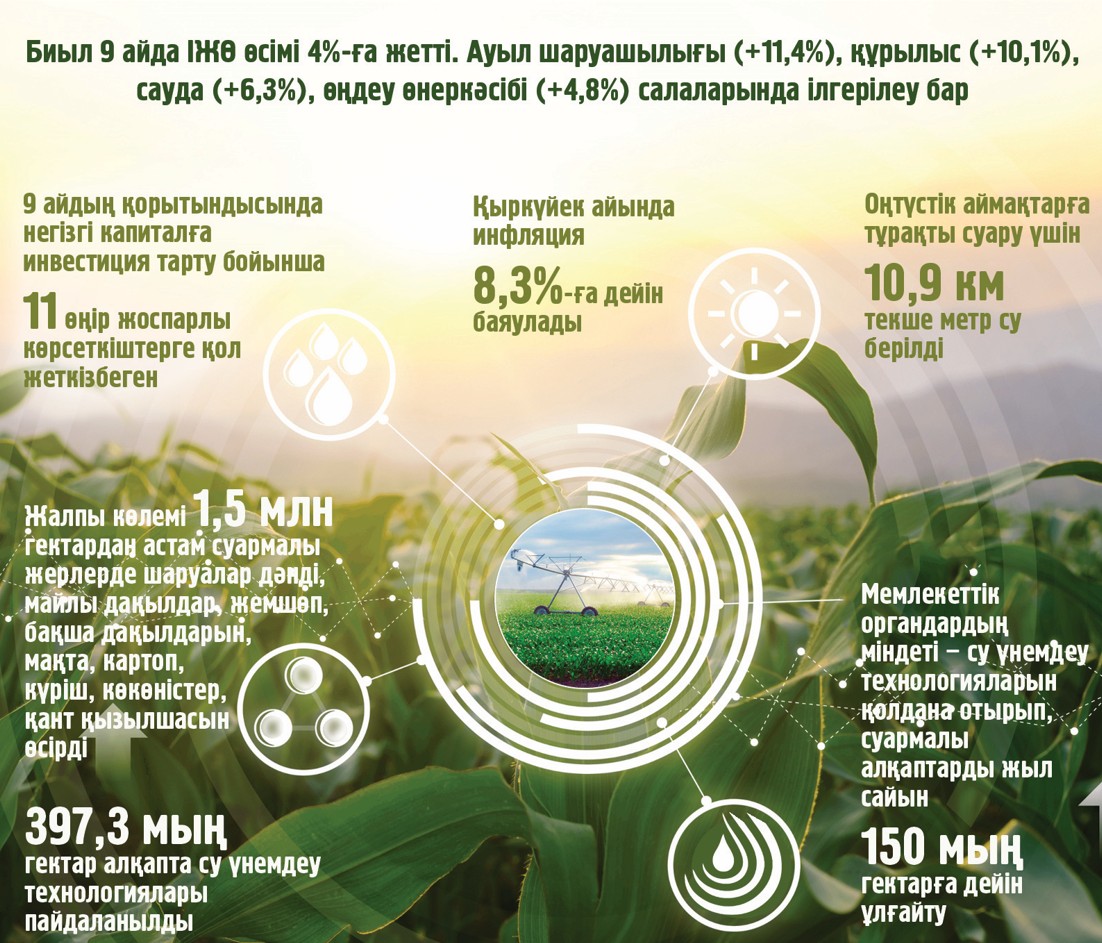 Биыл 9 айда ІЖӨ өсімі 4%-ға жетті. Ауыл шаруашылығы (+11,4%), құрылыс (+10,1%), сауда (+6,3%), өңдеу өнеркәсібі (+4,8%) салаларында ілгерілеу бар

9 айдың қорытындысында негізгі капиталға инвестиция тарту бойынша

11 өңір жоспарлы көрсеткіштерге қол жеткізбеген

Қыркүйек айында инфляция

8,3%-ға дейін баяулады

Оңтүстік аймақтарға тұрақты суару үшін

10,9 км текше метр су берілді

Жалпы көлемі 1,5 млн гектардан астам суармалы жерлерде шаруалар дәнді, майлы дақылдар, жемшөп, бақша дақылдарын, мақта, картоп, күріш, көкөністер, қант қызылшасын өсірді

397,3 мың гектар алқапта су үнемдеу технологиялары пайдаланылды

Мемлекеттік органдардың міндеті – су үнемдеу технологияларын қолдана отырып, суармалы алқаптарды жыл сайын

150 мың гектарға дейін ұлғайту